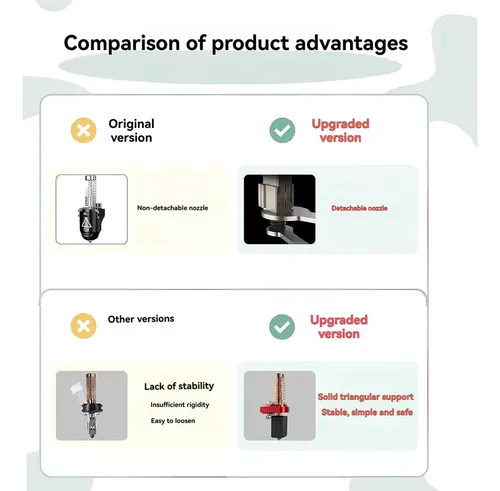 Comparison of product advantages

Original version

Upgraded version

Non-detachable nozzle

Detachable nozzle

Other versions

Upgraded version

Lack of stability

Insufficient rigidity

Easy to loosen

Solid triangular support

Stable, simple and safe